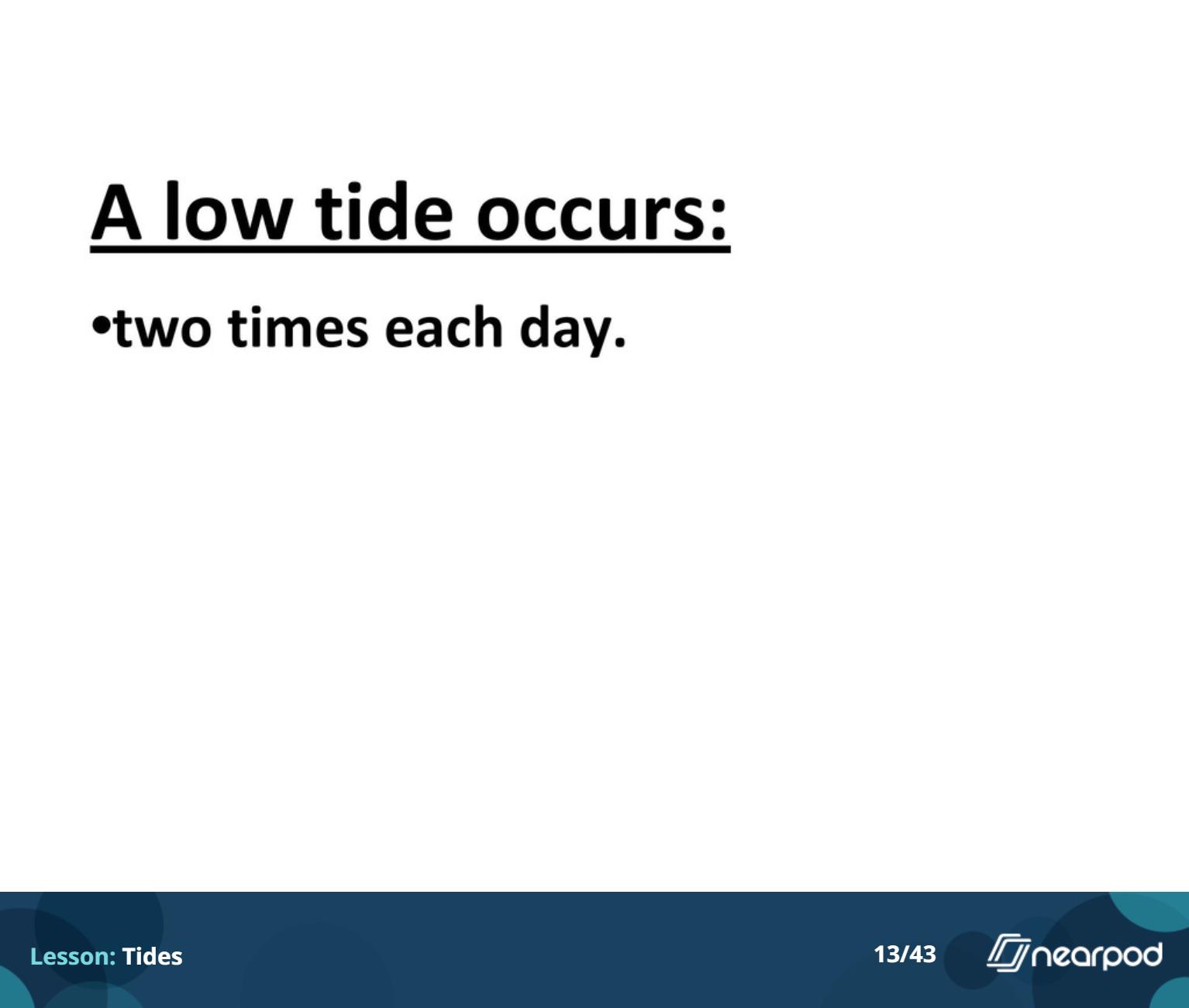 A low tide occurs:

•two times each day.

Lesson: Tides

13/43

nearpod